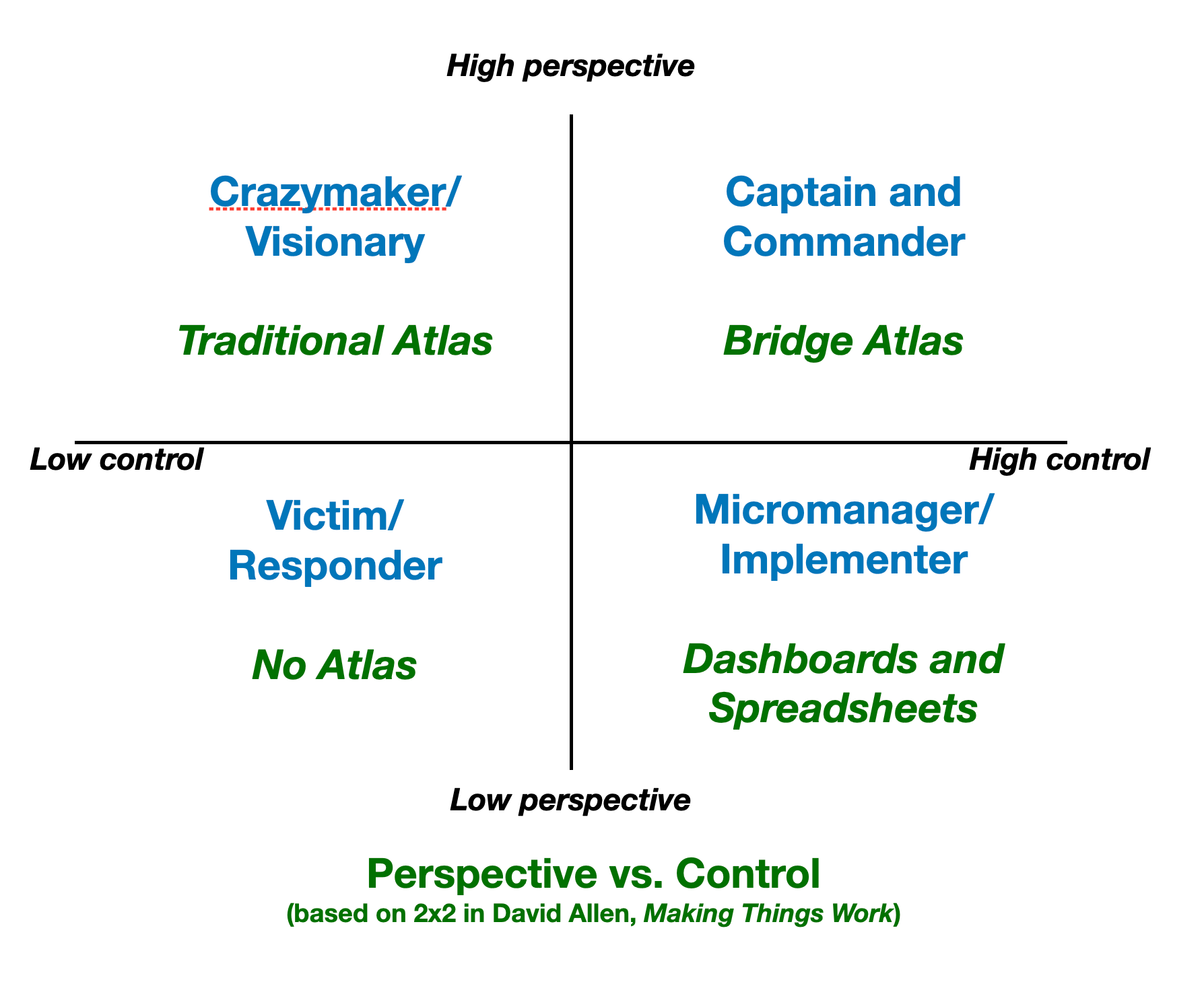 High perspective

Crazymaker/ Visionary

Traditional Atlas

Captain and Commander

Bridge Atlas

Low control

High control

Victim/ Responder

No Atlas

Micromanager/ Implementer

Dashboards and Spreadsheets

Low perspective

Perspective vs. Control
(based on 2x2 in David Allen, Making Things Work)